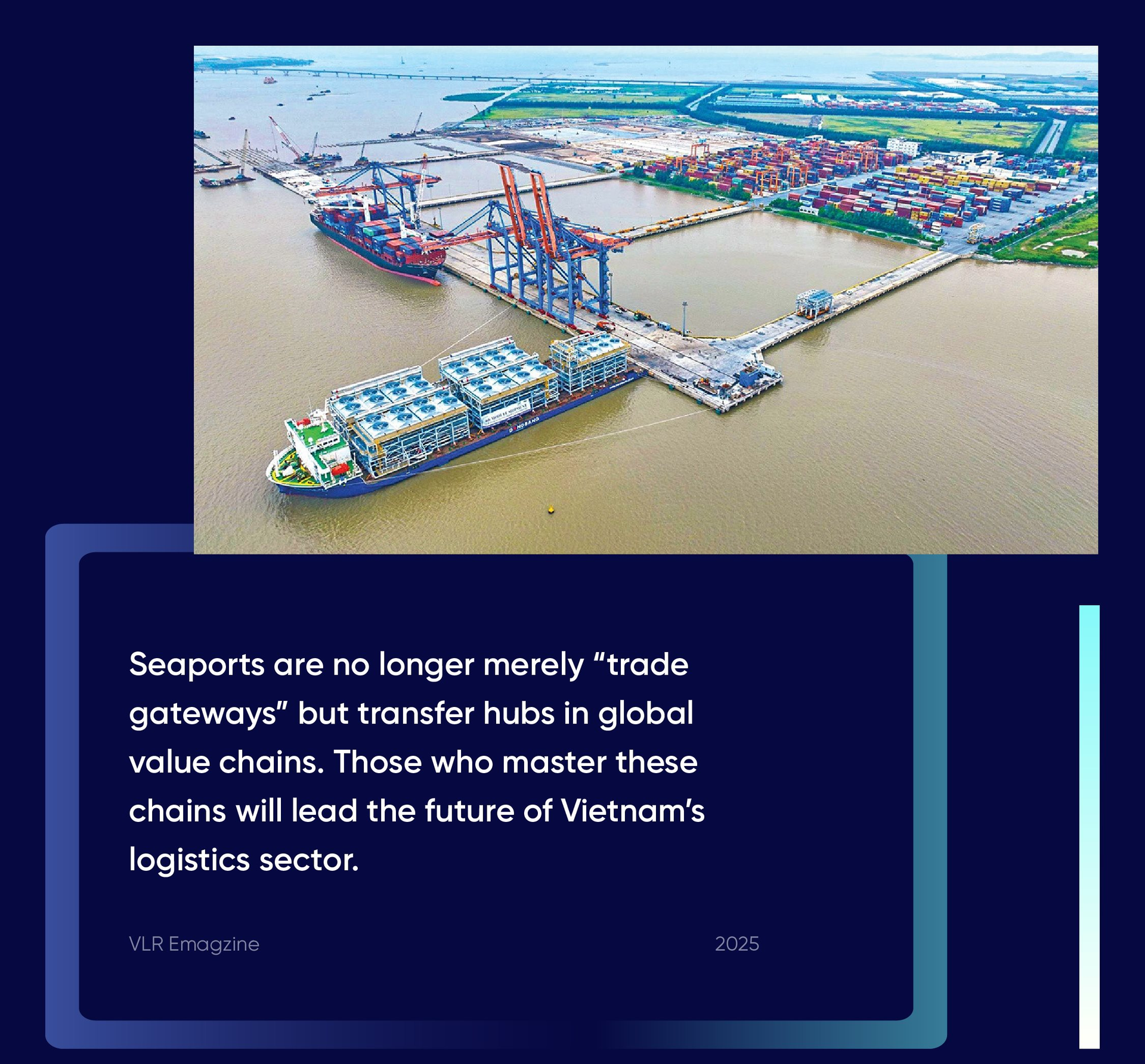 Seaports are no longer merely “trade gateways” but transfer hubs in global value chains. Those who master these chains will lead the future of Vietnam’s logistics sector.

VLR Emagzine

2025